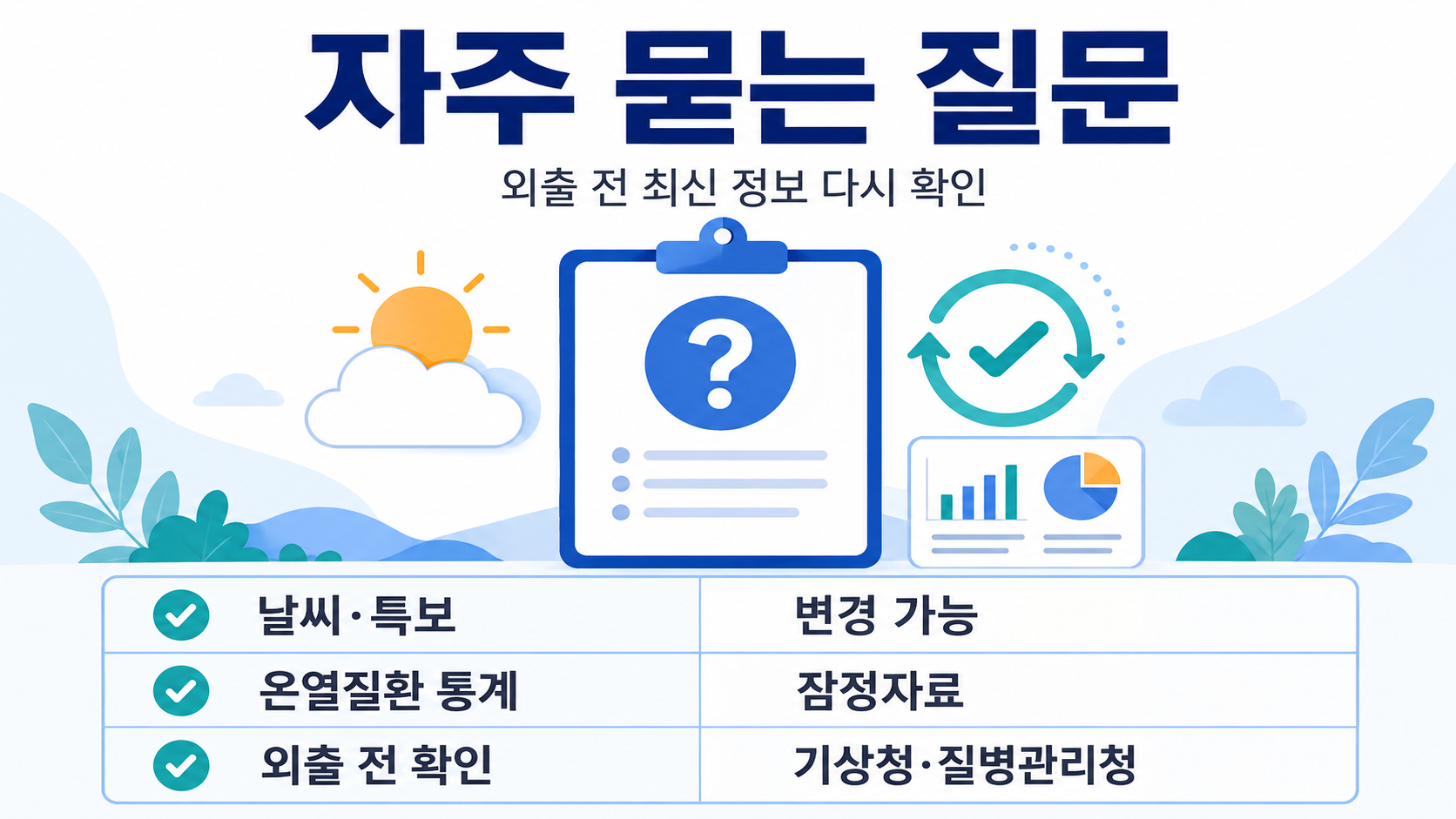 자주 묻는 질문

외출 전 최신 정보 다시 확인

?

| 날씨·특보 | 변경 가능 |
|---|---|
| 온열질환 통계 | 잠정자료 |
| 외출 전 확인 | 기상청·질병관리청 |